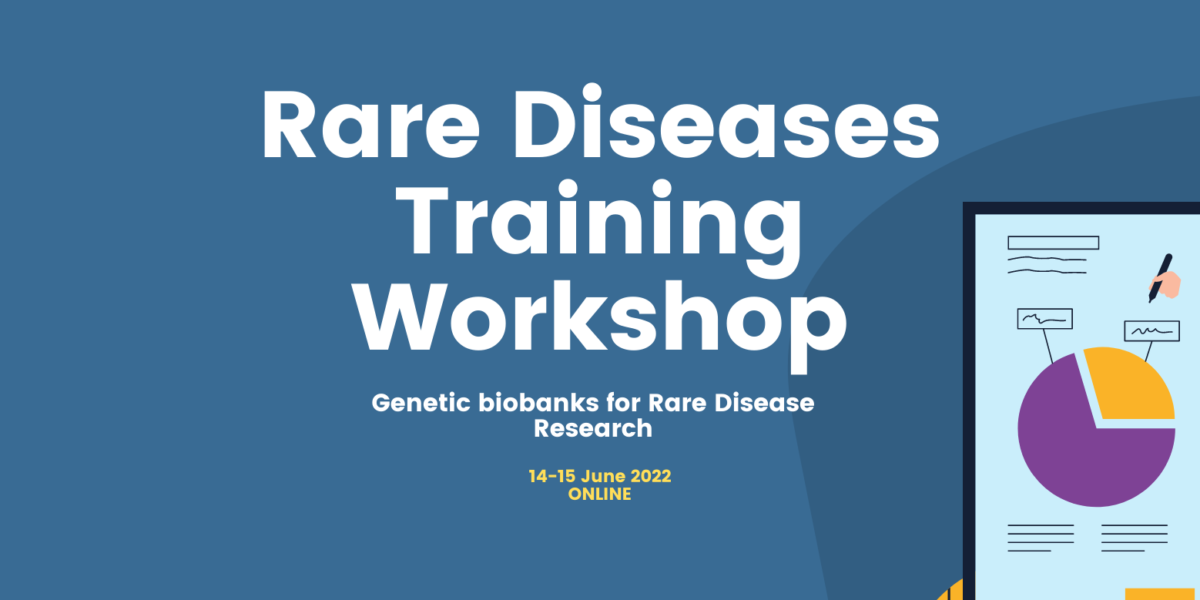 Rare Diseases Training Workshop

Genetic biobanks for Rare Disease Research

14-15 June 2022
ONLINE